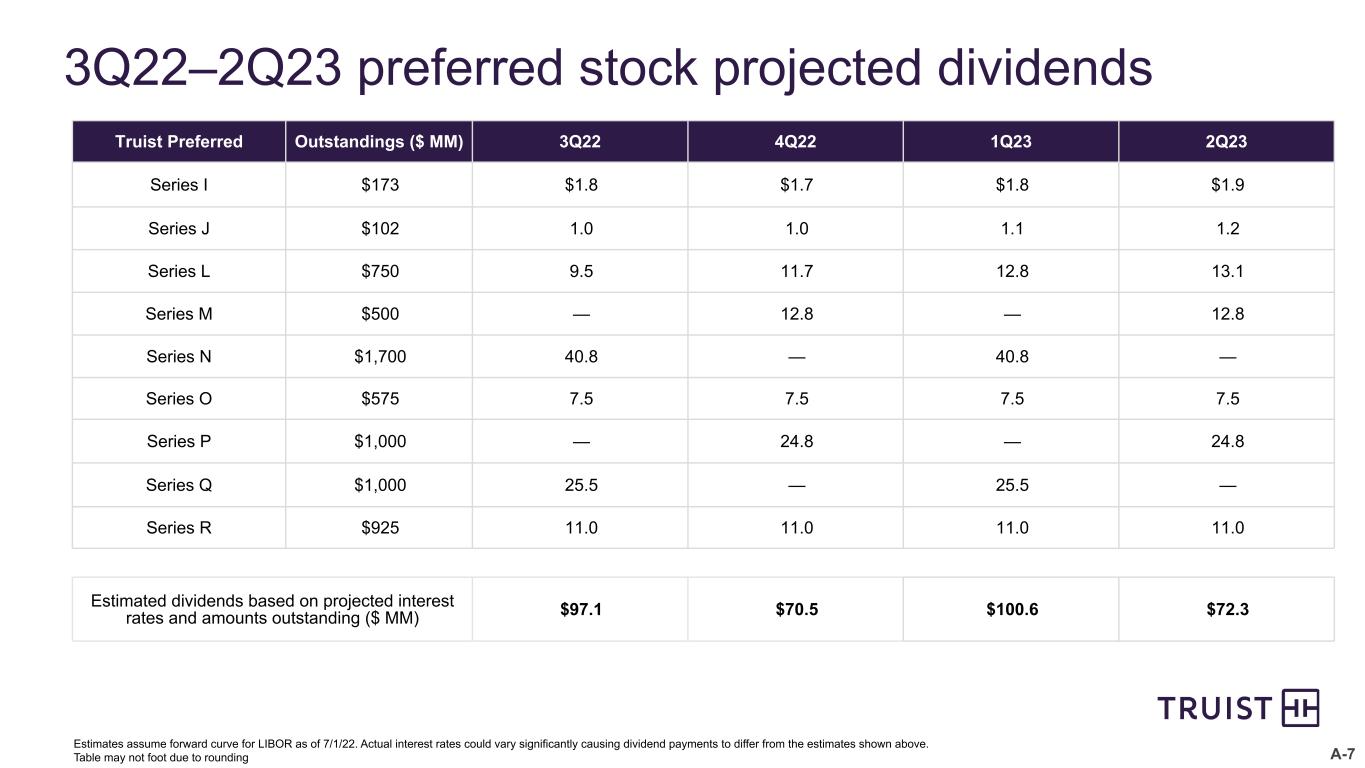 3Q22–2Q23 preferred stock projected dividends

| Truist Preferred | Outstandings ($ MM) | 3Q22 | 4Q22 | 1Q23 | 2Q23 |
|---|---|---|---|---|---|
| Series I | $173 | $1.8 | $1.7 | $1.8 | $1.9 |
| Series J | $102 | 1.0 | 1.0 | 1.1 | 1.2 |
| Series L | $750 | 9.5 | 11.7 | 12.8 | 13.1 |
| Series M | $500 | — | 12.8 | — | 12.8 |
| Series N | $1,700 | 40.8 | — | 40.8 | — |
| Series O | $575 | 7.5 | 7.5 | 7.5 | 7.5 |
| Series P | $1,000 | — | 24.8 | — | 24.8 |
| Series Q | $1,000 | 25.5 | — | 25.5 | — |
| Series R | $925 | 11.0 | 11.0 | 11.0 | 11.0 |

| Estimated dividends based on projected interest rates and amounts outstanding ($ MM) | $97.1 | $70.5 | $100.6 | $72.3 |
|---|---|---|---|---|

TRUIST

Estimates assume forward curve for LIBOR as of 7/1/22. Actual interest rates could vary significantly causing dividend payments to differ from the estimates shown above.
Table may not foot due to rounding

A-7